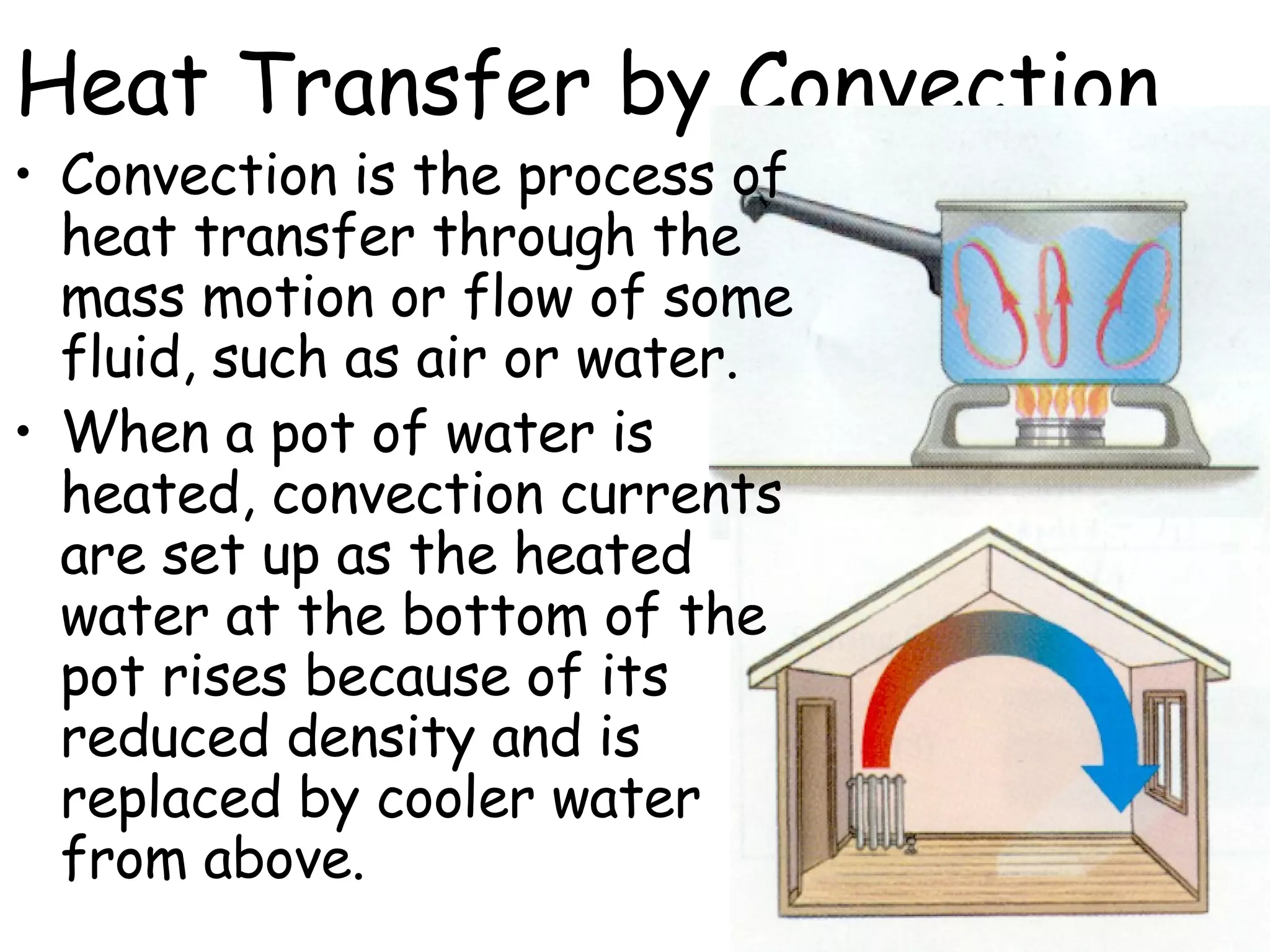 Heat Transfer by Convection

• Convection is the process of heat transfer through the mass motion or flow of some fluid, such as air or water.

• When a pot of water is heated, convection currents are set up as the heated water at the bottom of the pot rises because of its reduced density and is replaced by cooler water from above.